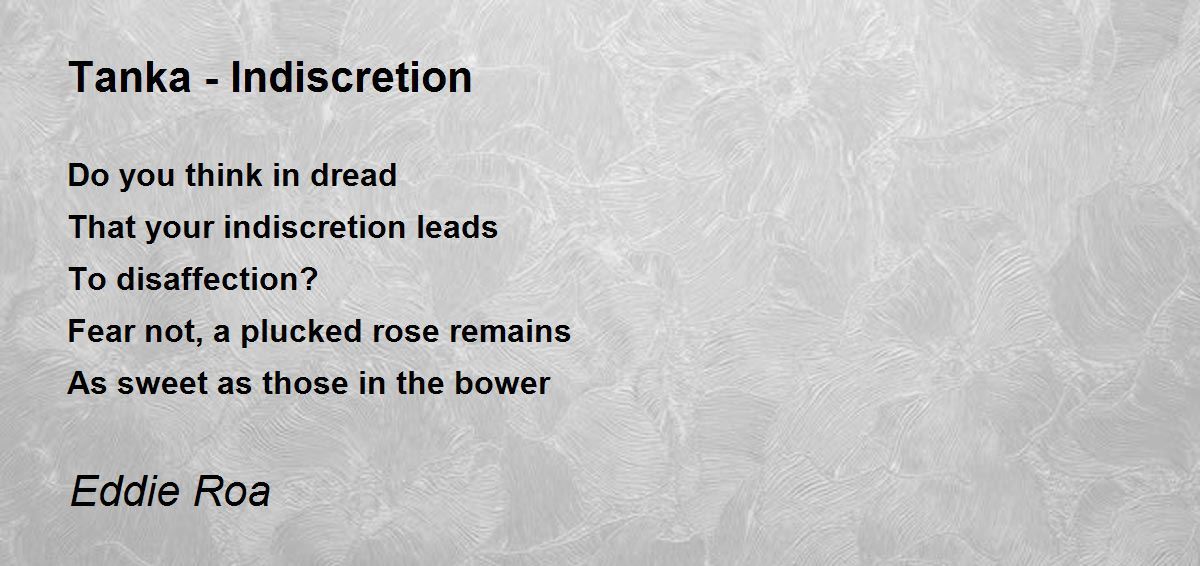 Tanka - Indiscretion

Do you think in dread
That your indiscretion leads
To disaffection?
Fear not, a plucked rose remains
As sweet as those in the bower

Eddie Roa